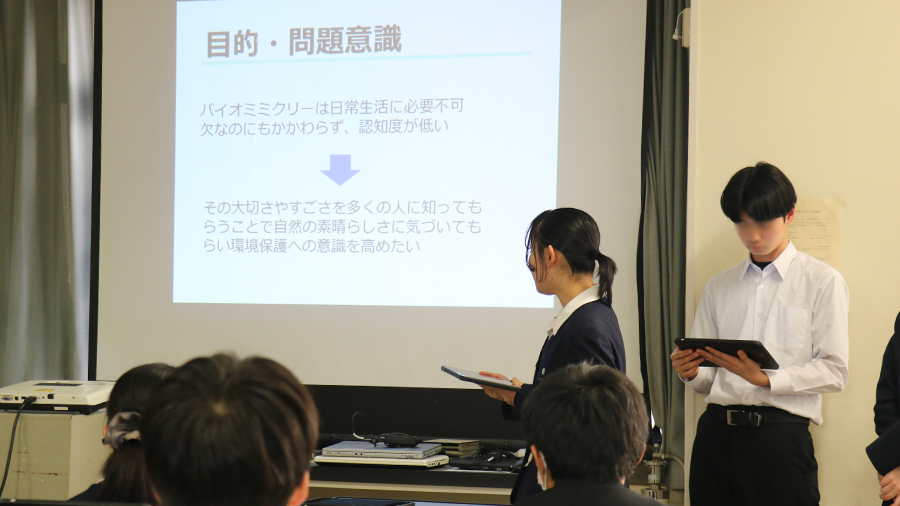 目的・問題意識

バイオミミクリーは日常生活に必要不可欠なのにもかかわらず、認知度が低い

その大切さやすごさを多くの人に知ってもらうことで自然の素晴らしさに気づいてもらい環境保護への意識を高めたい